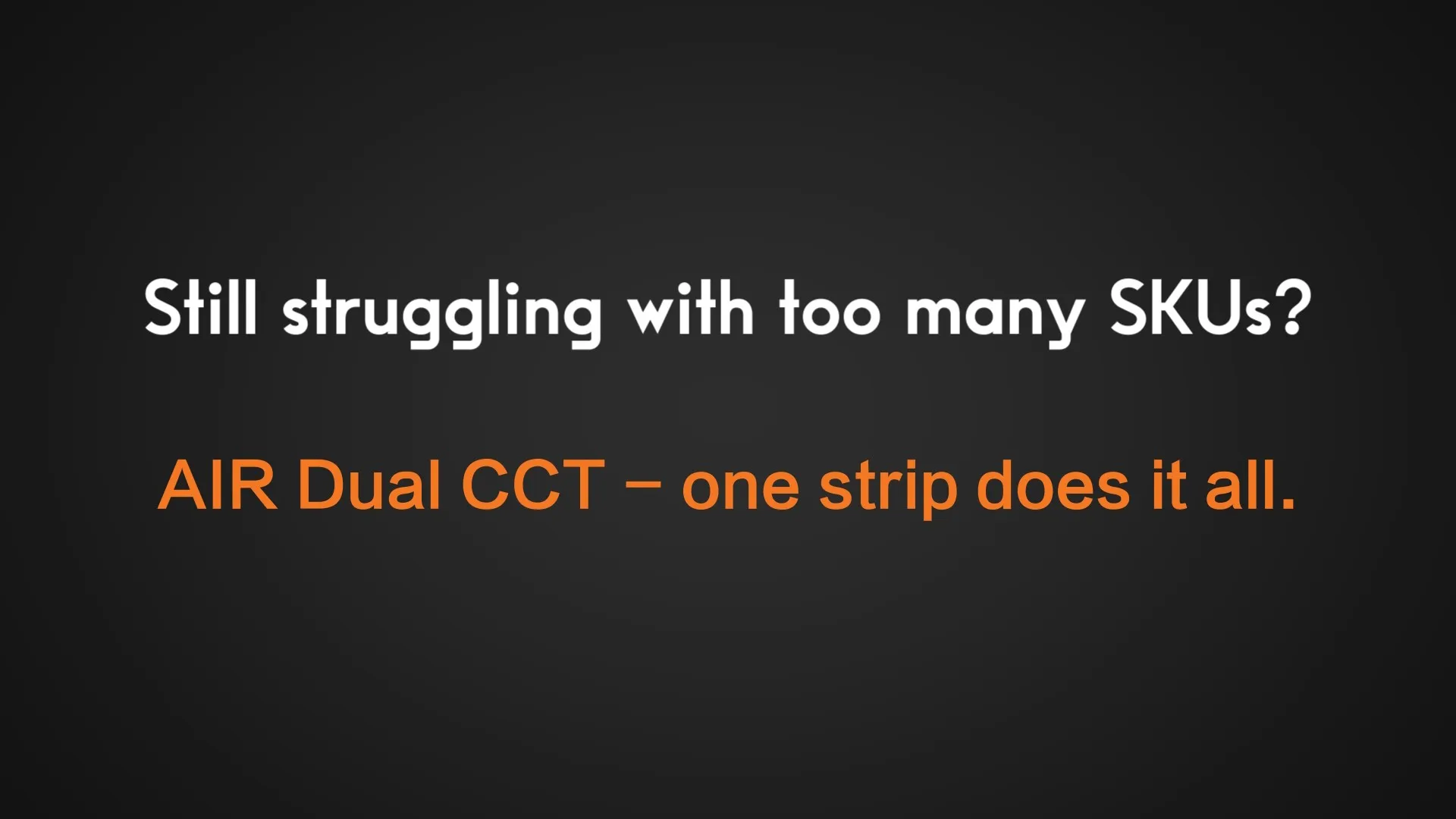 Still struggling with too many SKUs?

AIR Dual CCT – one strip does it all.